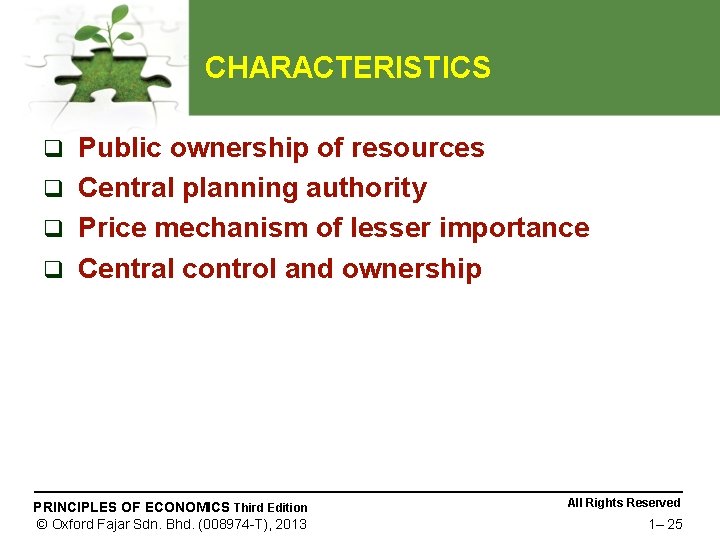 CHARACTERISTICS

❑ Public ownership of resources
❑ Central planning authority
❑ Price mechanism of lesser importance
❑ Central control and ownership

PRINCIPLES OF ECONOMICS Third Edition
© Oxford Fajar Sdn. Bhd. (008974-T), 2013

All Rights Reserved
1– 25